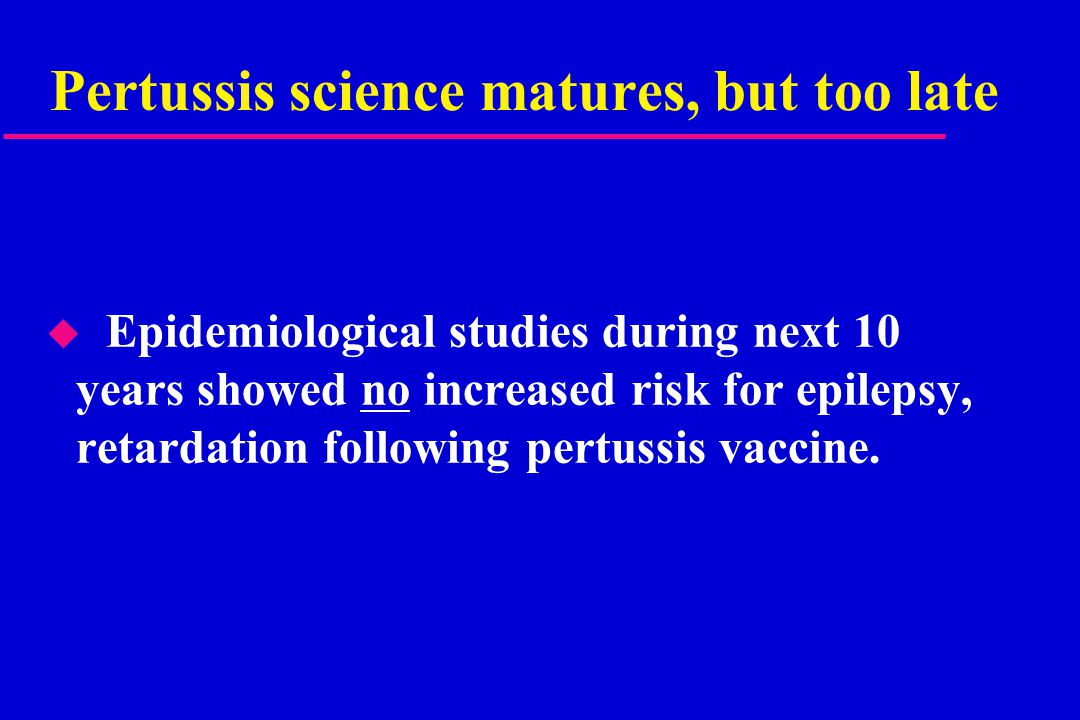 Pertussis science matures, but too late

Epidemiological studies during next 10 years showed no increased risk for epilepsy, retardation following pertussis vaccine.